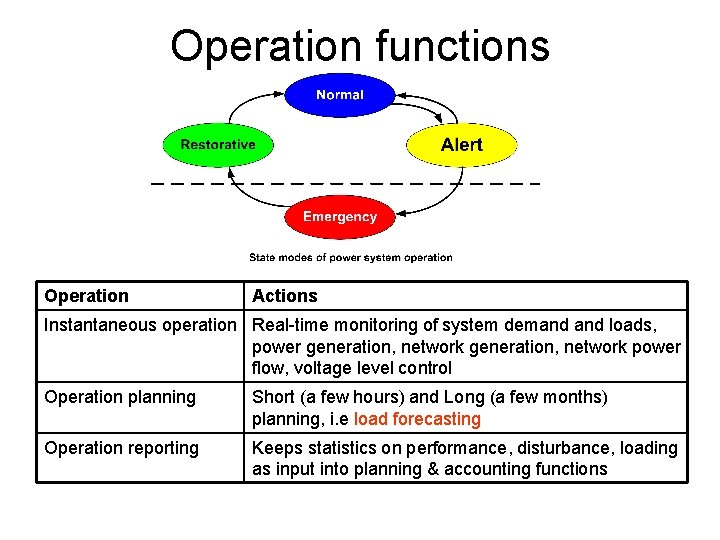 Operation functions

Normal

Restorative

Alert

Emergency

State modes of power system operation

| Operation | Actions |
|---|---|
| Instantaneous operation | Real-time monitoring of system demand and loads, power generation, network generation, network power flow, voltage level control |
| Operation planning | Short (a few hours) and Long (a few months) planning, i.e load forecasting |
| Operation reporting | Keeps statistics on performance, disturbance, loading as input into planning & accounting functions |